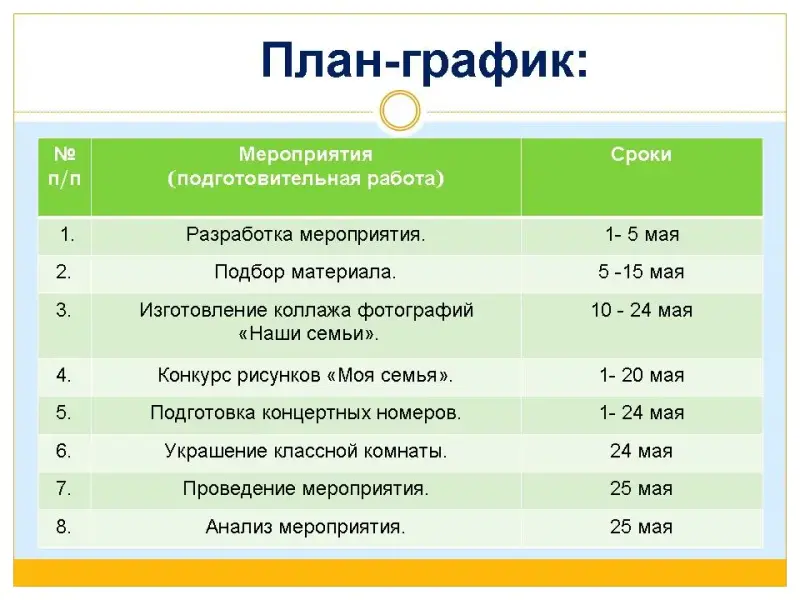 План-график:

| № п/п | Мероприятия (подготовительная работа) | Сроки |
|---|---|---|
| 1. | Разработка мероприятия. | 1- 5 мая |
| 2. | Подбор материала. | 5 -15 мая |
| 3. | Изготовление коллажа фотографий «Наши семьи». | 10 - 24 мая |
| 4. | Конкурс рисунков «Моя семья». | 1- 20 мая |
| 5. | Подготовка концертных номеров. | 1- 24 мая |
| 6. | Украшение классной комнаты. | 24 мая |
| 7. | Проведение мероприятия. | 25 мая |
| 8. | Анализ мероприятия. | 25 мая |